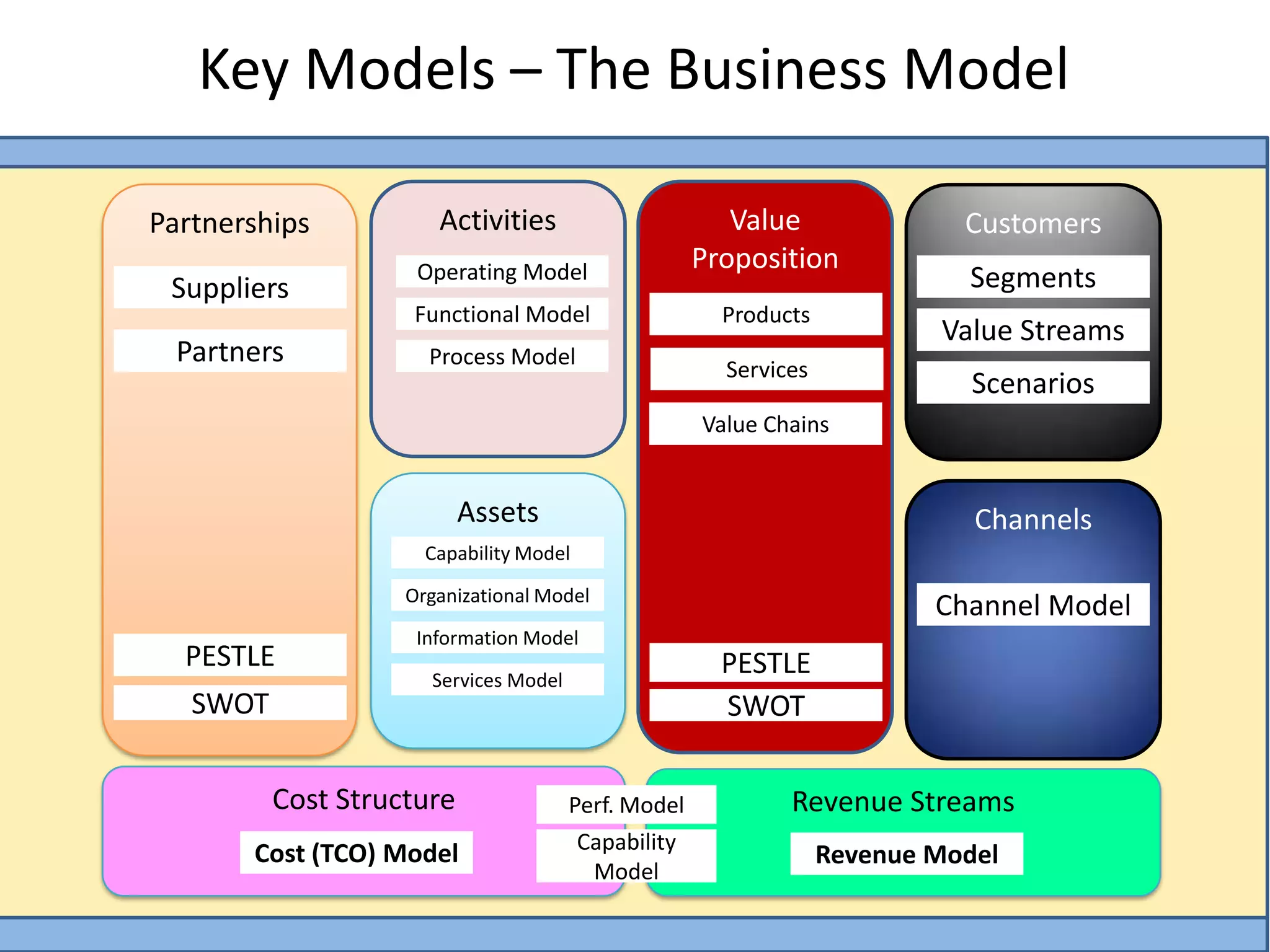 Key Models – The Business Model

Partnerships

Suppliers

Partners

PESTLE

SWOT

Activities

Operating Model

Functional Model

Process Model

Assets

Capability Model

Organizational Model

Information Model

Services Model

Value Proposition

Products

Services

Value Chains

PESTLE

SWOT

Customers

Segments

Value Streams

Scenarios

Channels

Channel Model

Cost Structure

Cost (TCO) Model

Perf. Model

Capability Model

Revenue Streams

Revenue Model